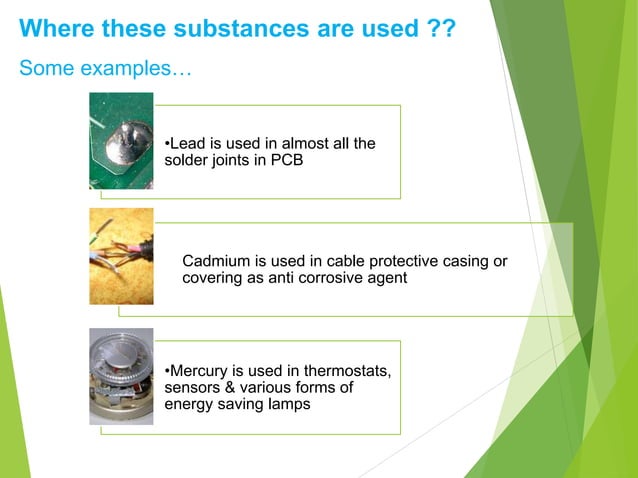 Where these substances are used ??

Some examples…

•Lead is used in almost all the solder joints in PCB

Cadmium is used in cable protective casing or covering as anti corrosive agent

•Mercury is used in thermostats, sensors & various forms of energy saving lamps